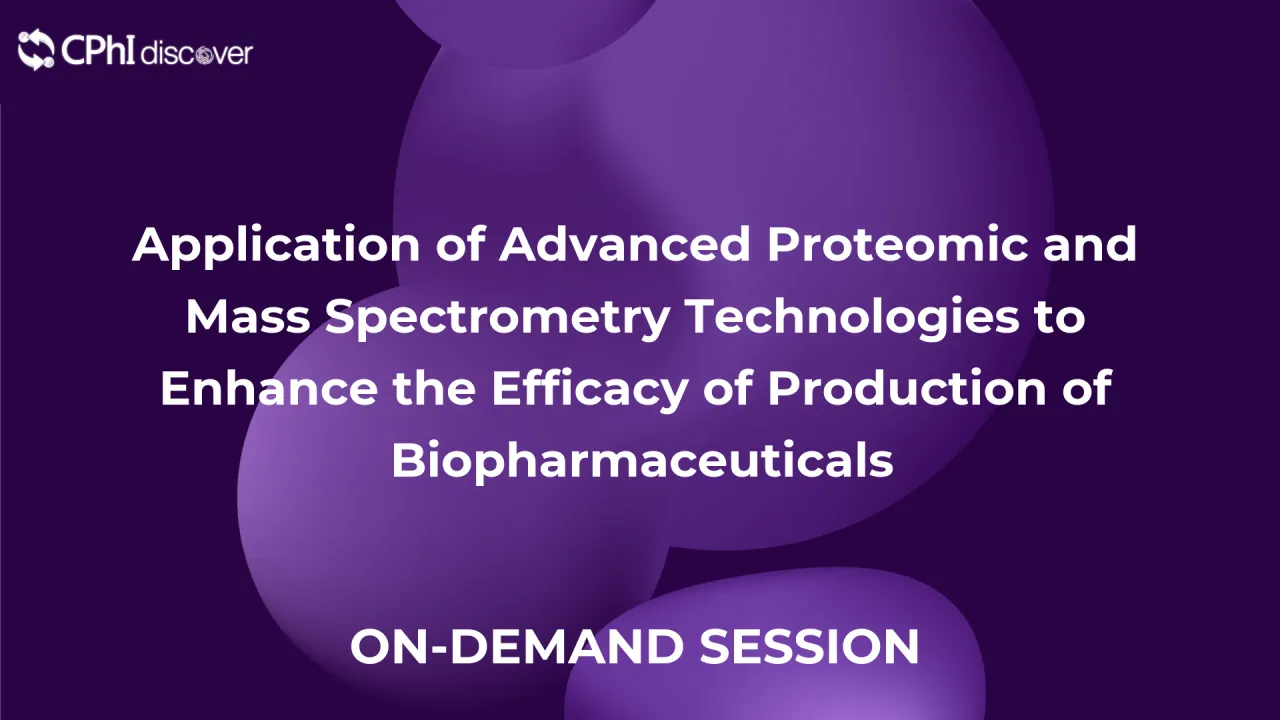 CPhI discover

Application of Advanced Proteomic and Mass Spectrometry Technologies to Enhance the Efficacy of Production of Biopharmaceuticals

ON-DEMAND SESSION